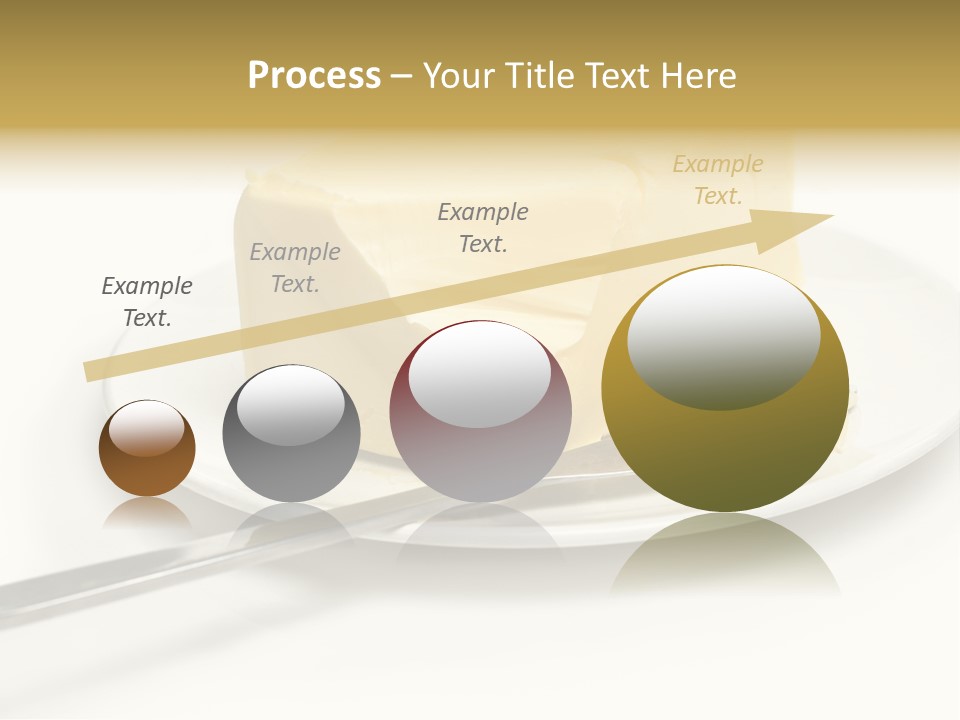 Process – Your Title Text Here

Example Text.

Example Text.

Example Text.

Example Text.